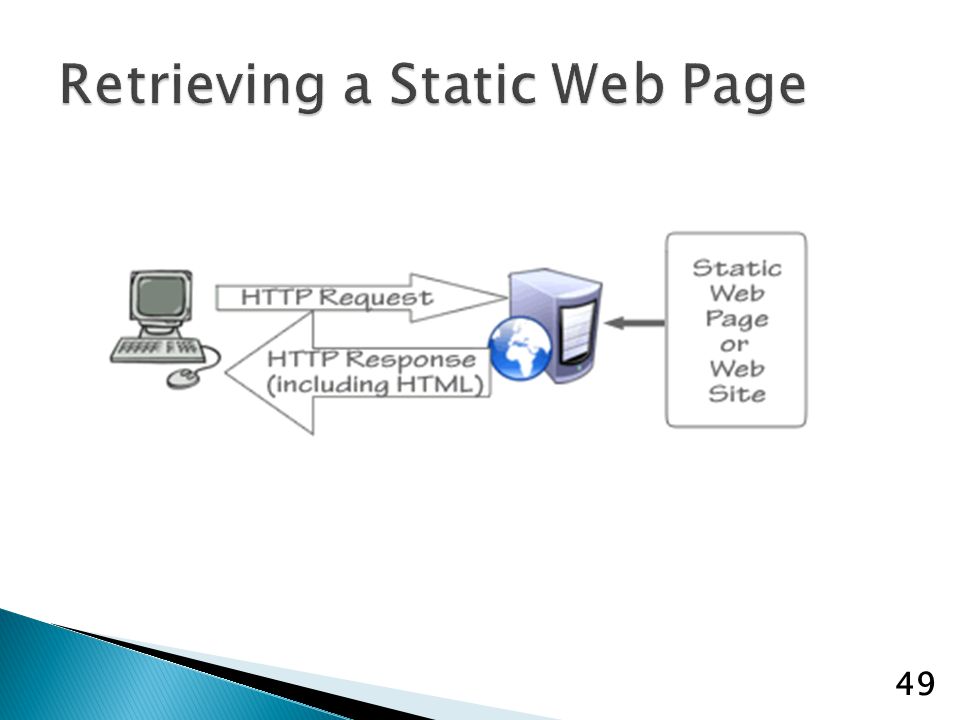 Retrieving a Static Web Page

HTTP Request

HTTP Response (including HTML)

Static Web Page or Web Site

49